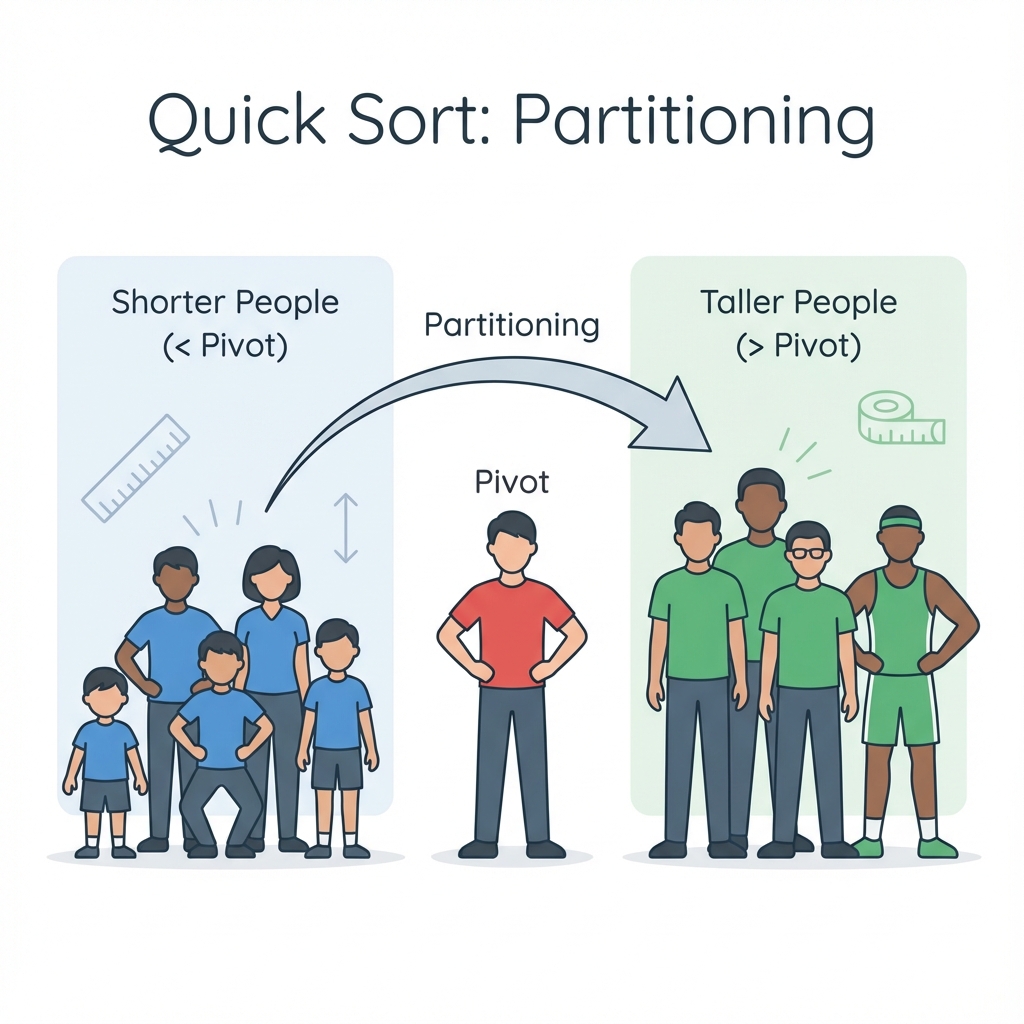 Quick Sort: Partitioning

Shorter People
(< Pivot)

Partitioning

Taller People
(> Pivot)

Pivot